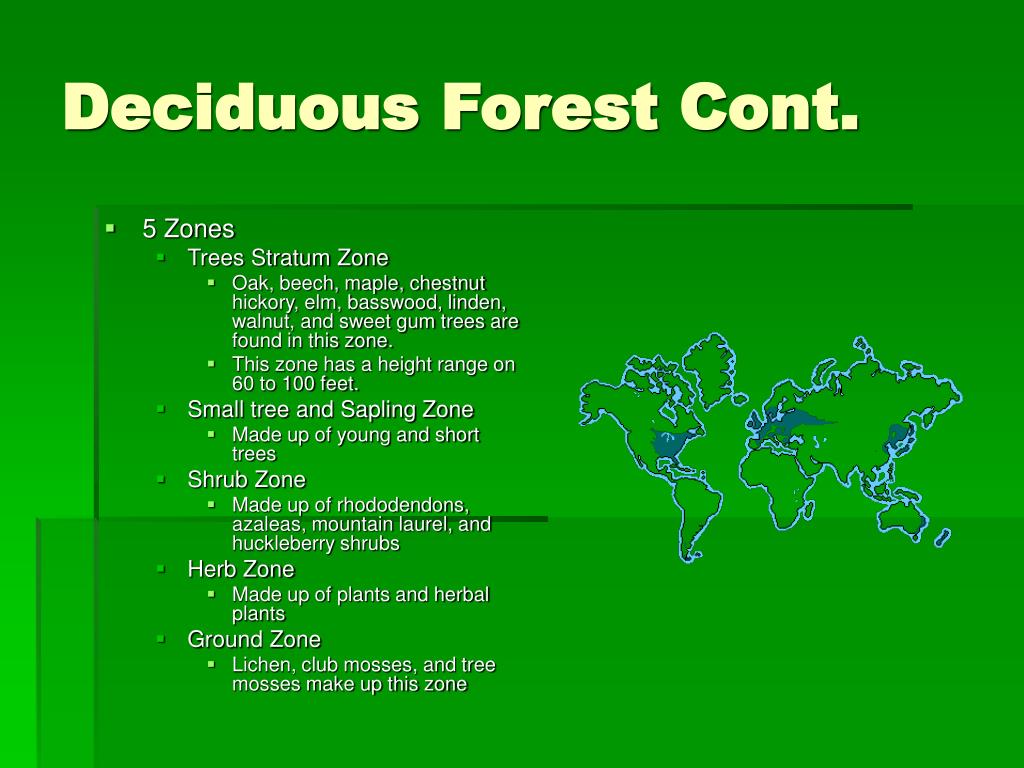 Deciduous Forest Cont.

- 5 Zones
  - Trees Stratum Zone
    - Oak, beech, maple, chestnut hickory, elm, basswood, linden, walnut, and sweet gum trees are found in this zone.
    - This zone has a height range on 60 to 100 feet.
  - Small tree and Sapling Zone
    - Made up of young and short trees
  - Shrub Zone
    - Made up of rhododendons, azaleas, mountain laurel, and huckleberry shrubs
  - Herb Zone
    - Made up of plants and herbal plants
  - Ground Zone
    - Lichen, club mosses, and tree mosses make up this zone